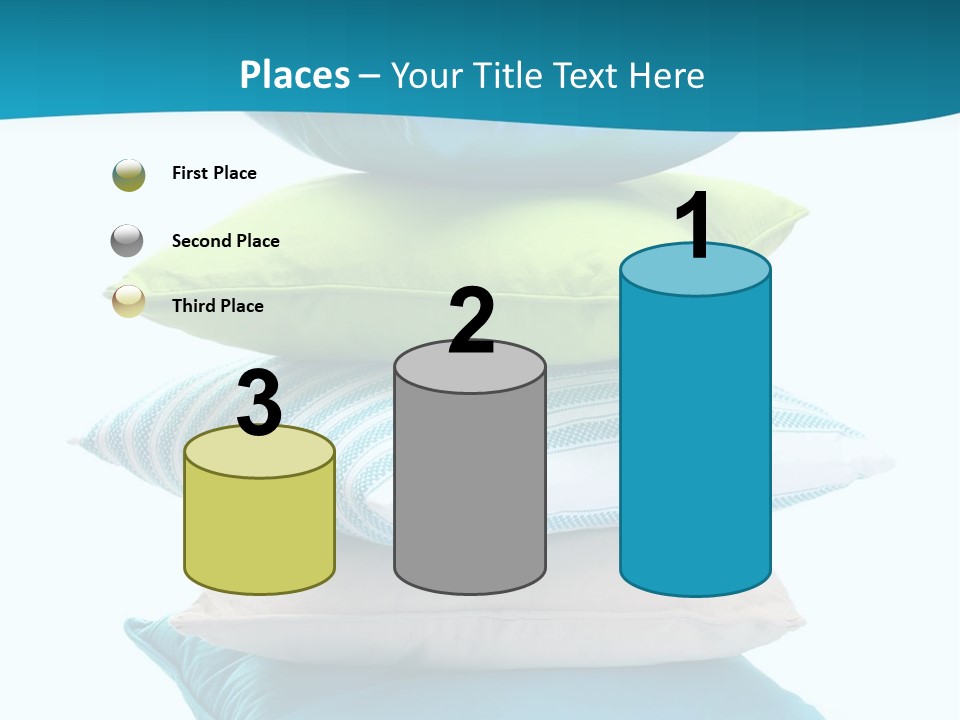 Places – Your Title Text Here

First Place

Second Place

Third Place

3

2

1